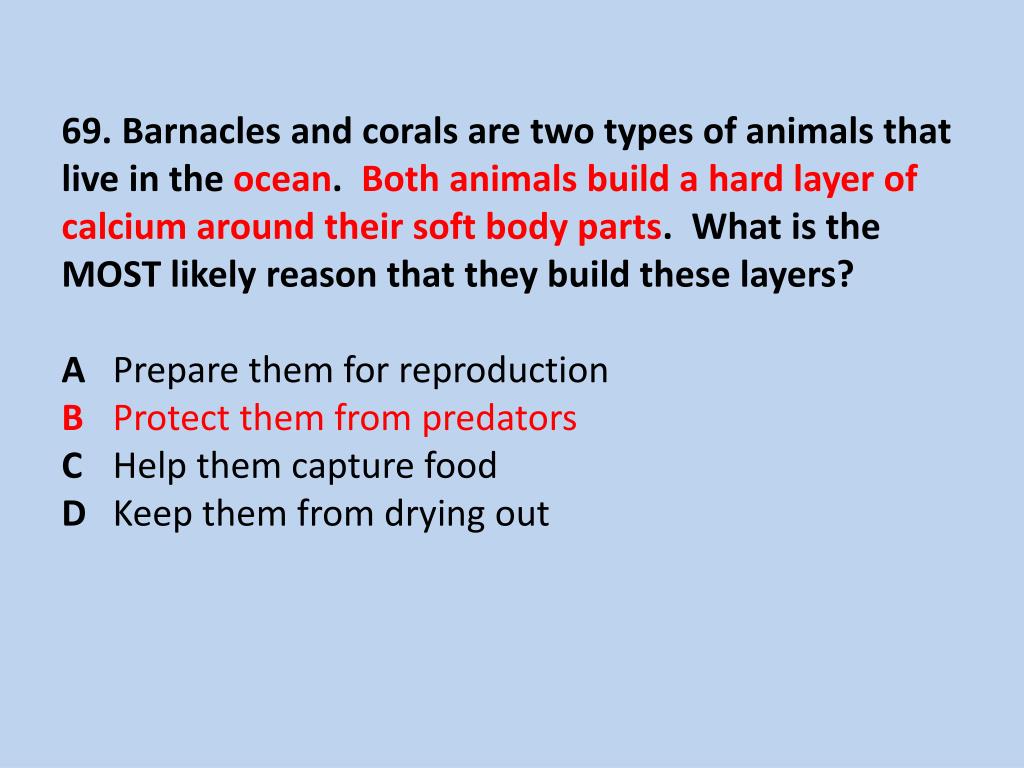 69. Barnacles and corals are two types of animals that live in the ocean. Both animals build a hard layer of calcium around their soft body parts. What is the MOST likely reason that they build these layers?

A Prepare them for reproduction
B Protect them from predators
C Help them capture food
D Keep them from drying out